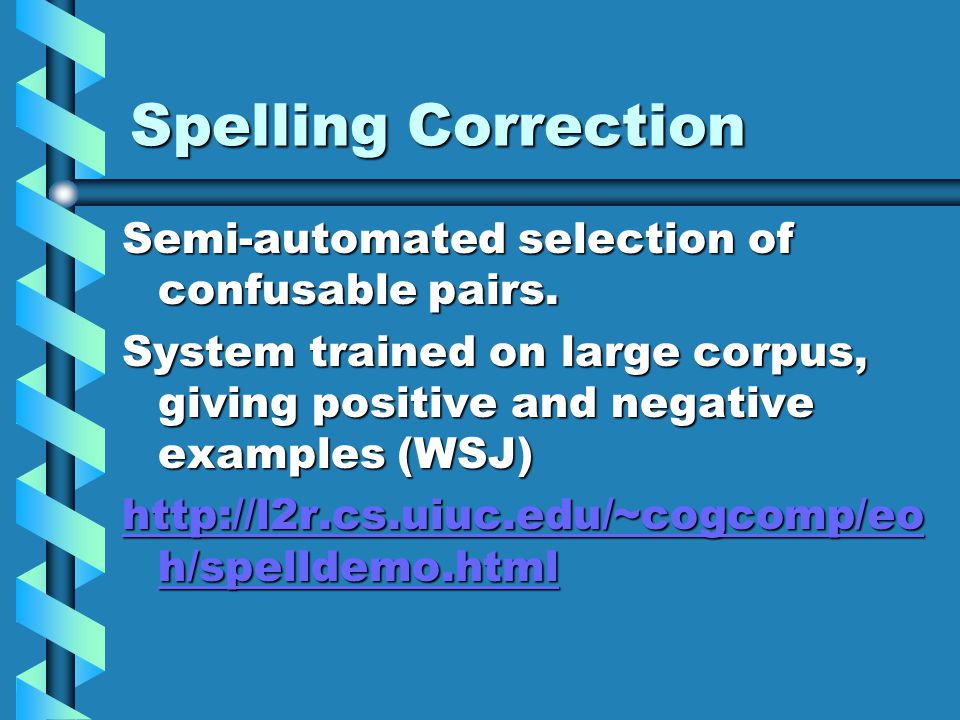 Spelling Correction

Semi-automated selection of confusable pairs.

System trained on large corpus, giving positive and negative examples (WSJ)

http://l2r.cs.uiuc.edu/~cogcomp/eoh/spelldemo.html